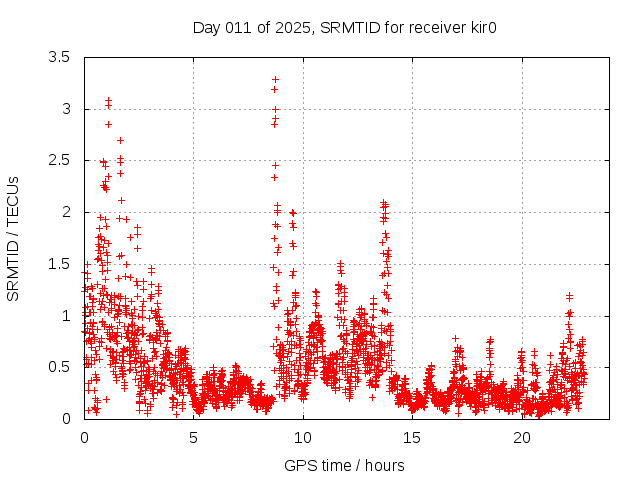 Day 011 of 2025, SRMTID for receiver kir0

SRMTID / TECUs

3.5
3
2.5
2
1.5
1
0.5
0

0
5
10
15
20

GPS time / hours